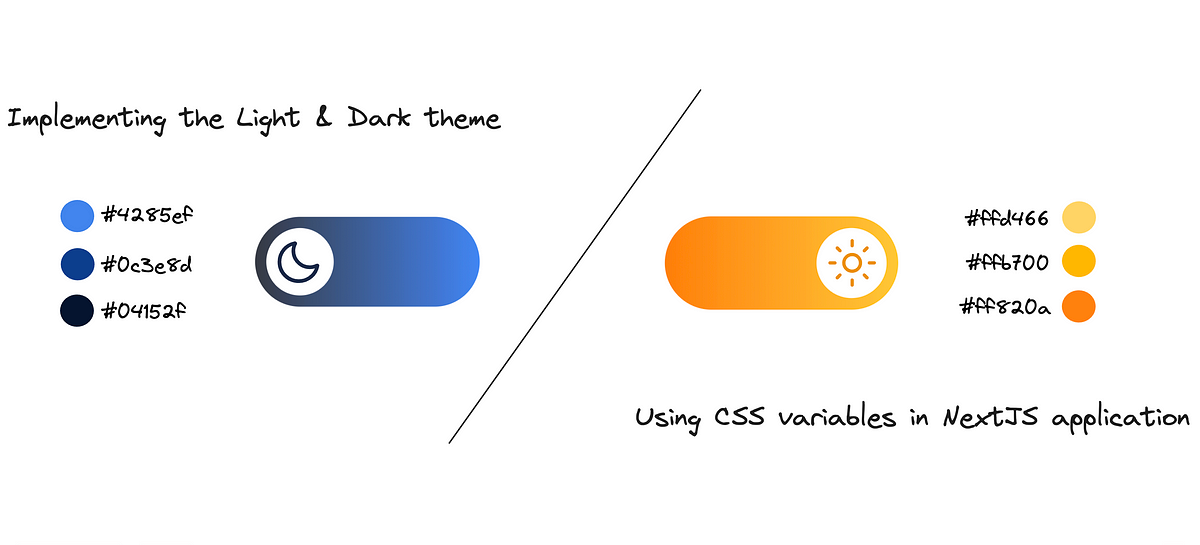 Implementing the Light & Dark theme

#4285ef

#0c3e8d

#04152f

#ffd466

#ffb700

#ff820a

Using CSS variables in NextJS application